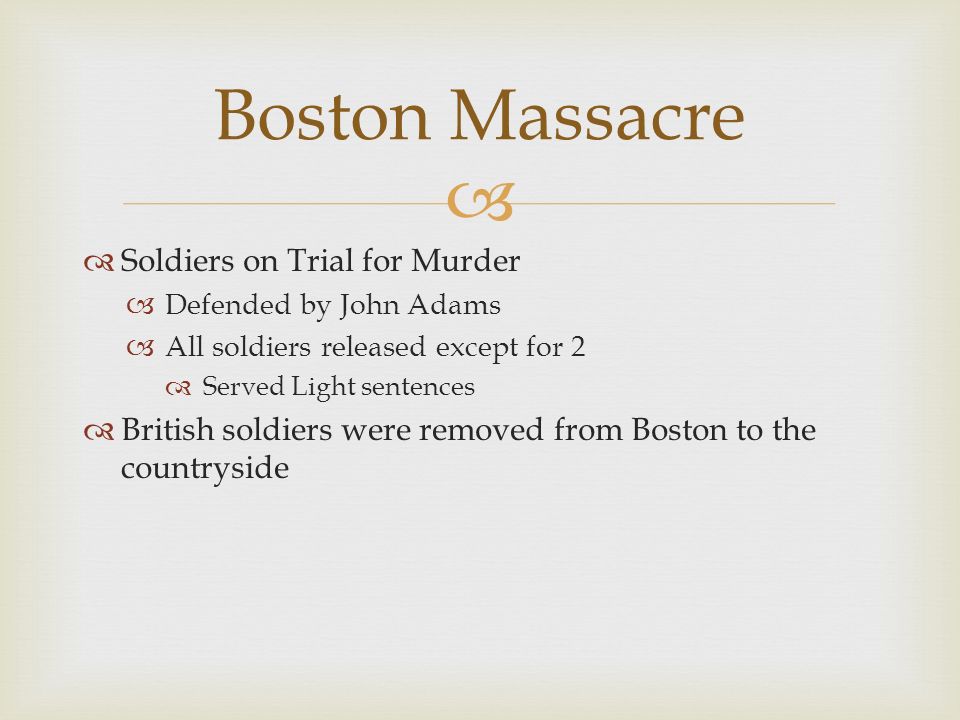 Boston Massacre

Soldiers on Trial for Murder
Defended by John Adams
All soldiers released except for 2
Served Light sentences
British soldiers were removed from Boston to the countryside